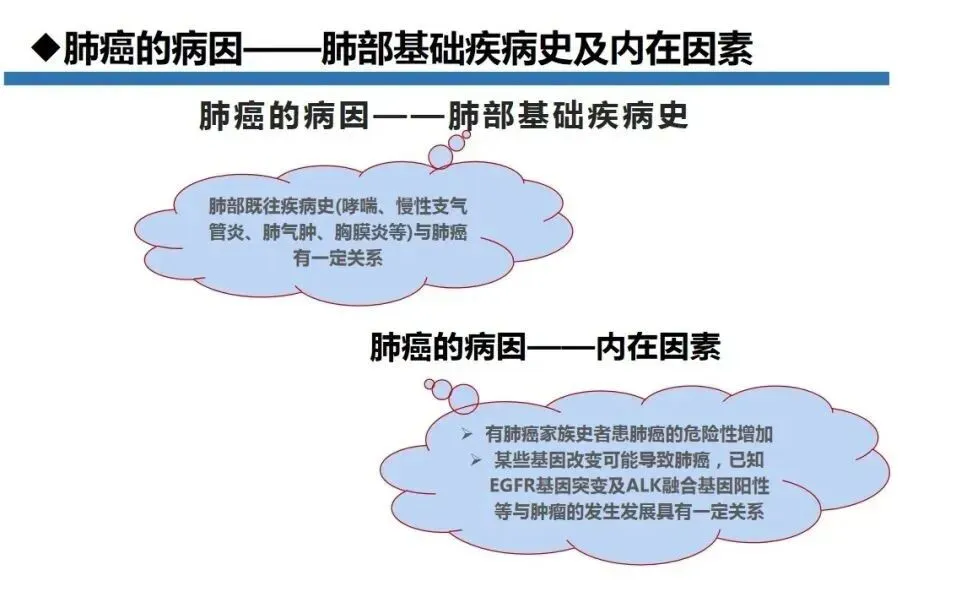 ◆肺癌的病因——肺部基础疾病史及内在因素

肺癌的病因——肺部基础疾病史

肺部既往疾病史(哮喘、慢性支气管炎、肺气肿、胸膜炎等)与肺癌有一定关系

肺癌的病因——内在因素

➢ 有肺癌家族史者患肺癌的危险性增加
➢ 某些基因改变可能导致肺癌，已知EGFR基因突变及ALK融合基因阳性等与肿瘤的发生发展具有一定关系